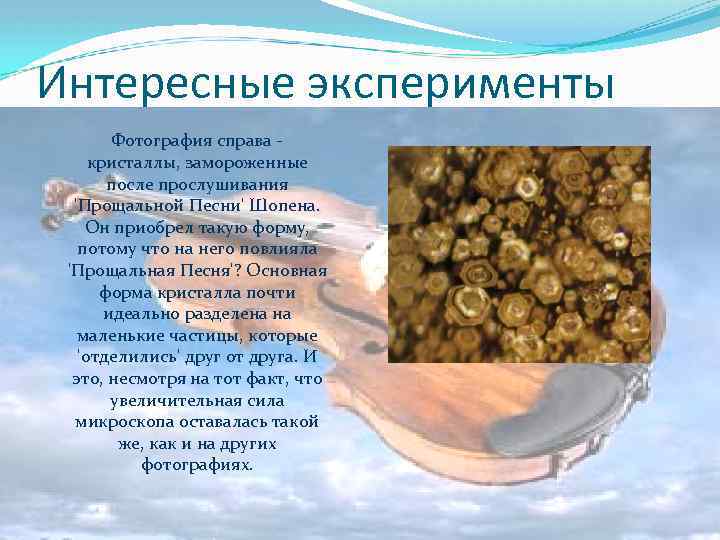 Интересные эксперименты

Фотография справа - кристаллы, замороженные после прослушивания 'Прощальной Песни' Шопена. Он приобрел такую форму, потому что на него повлияла 'Прощальная Песня'? Основная форма кристалла почти идеально разделена на маленькие частицы, которые 'отделились' друг от друга. И это, несмотря на тот факт, что увеличительная сила микроскопа оставалась такой же, как и на других фотографиях.